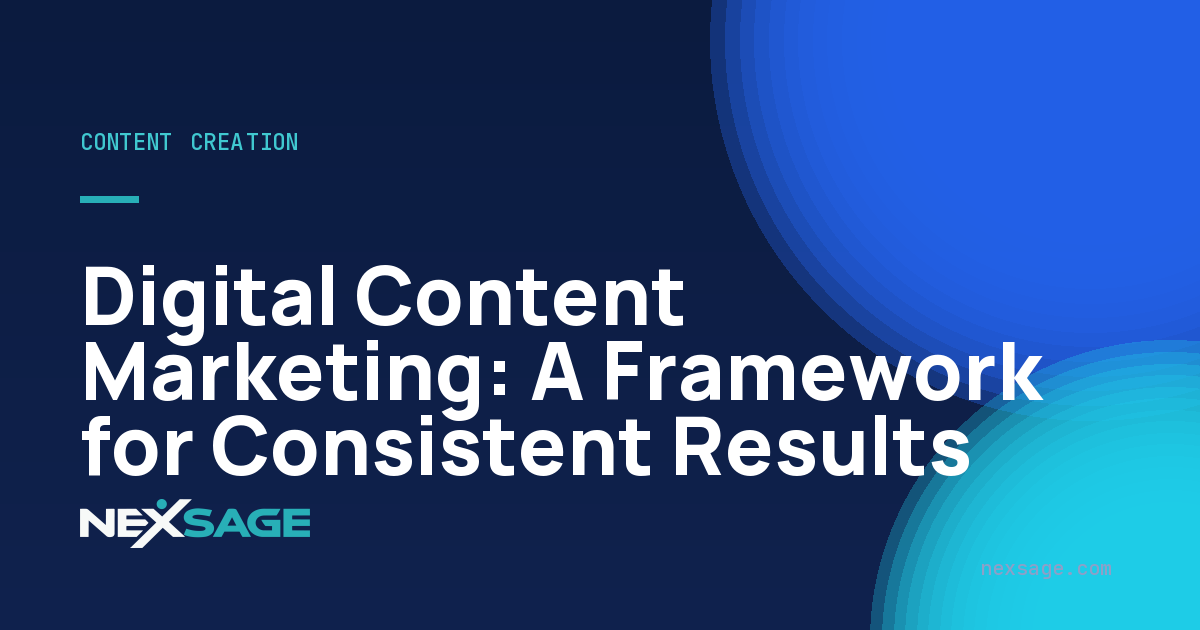 CONTENT CREATION

Digital Content Marketing: A Framework for Consistent Results

NEXSAGE

nexsage.com